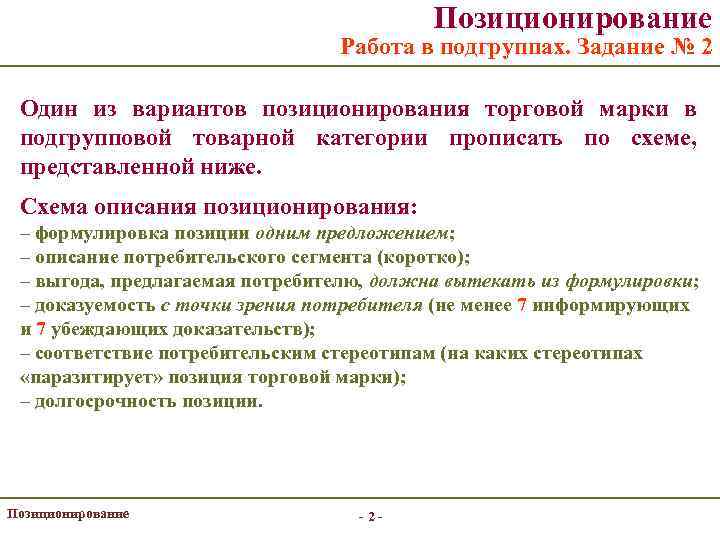 Позиционирование
Работа в подгруппах. Задание № 2

Один из вариантов позиционирования торговой марки в подгрупповой товарной категории прописать по схеме, представленной ниже.

Схема описания позиционирования:
– формулировка позиции одним предложением;
– описание потребительского сегмента (коротко);
– выгода, предлагаемая потребителю, должна вытекать из формулировки;
– доказуемость с точки зрения потребителя (не менее 7 информирующих и 7 убеждающих доказательств);
– соответствие потребительским стереотипам (на каких стереотипах «паразитирует» позиция торговой марки);
– долгосрочность позиции.

Позиционирование

- 2 -